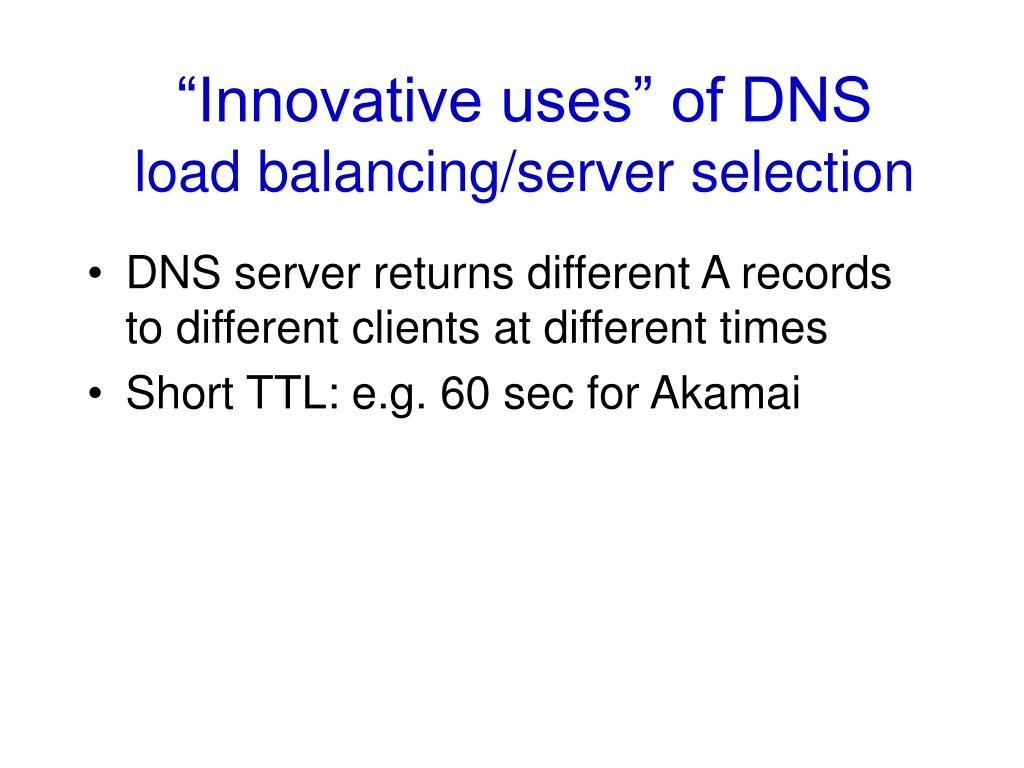 “Innovative uses” of DNS
load balancing/server selection

• DNS server returns different A records to different clients at different times
• Short TTL: e.g. 60 sec for Akamai